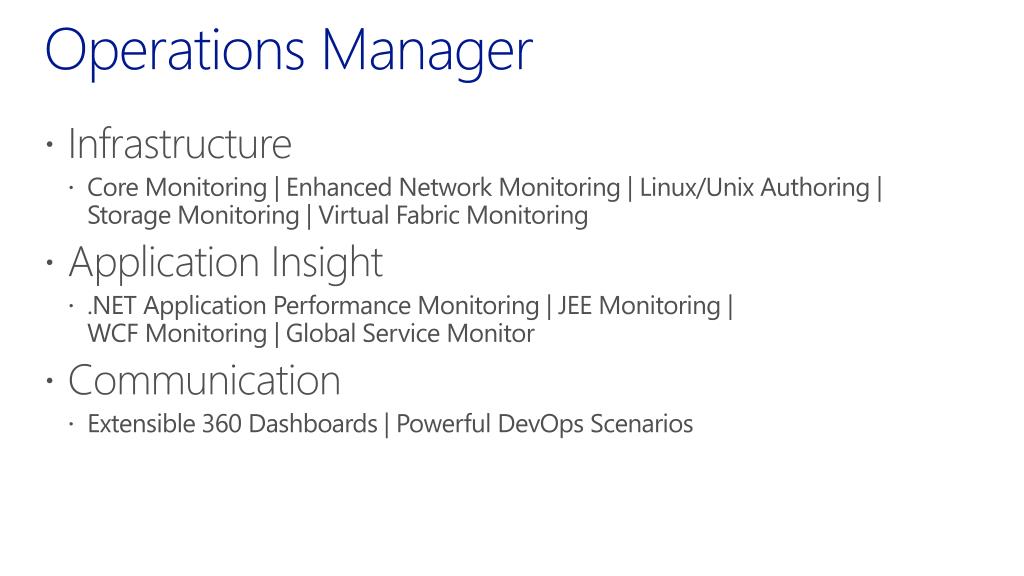 Operations Manager

· Infrastructure
  · Core Monitoring | Enhanced Network Monitoring | Linux/Unix Authoring | Storage Monitoring | Virtual Fabric Monitoring
· Application Insight
  · .NET Application Performance Monitoring | JEE Monitoring | WCF Monitoring | Global Service Monitor
· Communication
  · Extensible 360 Dashboards | Powerful DevOps Scenarios